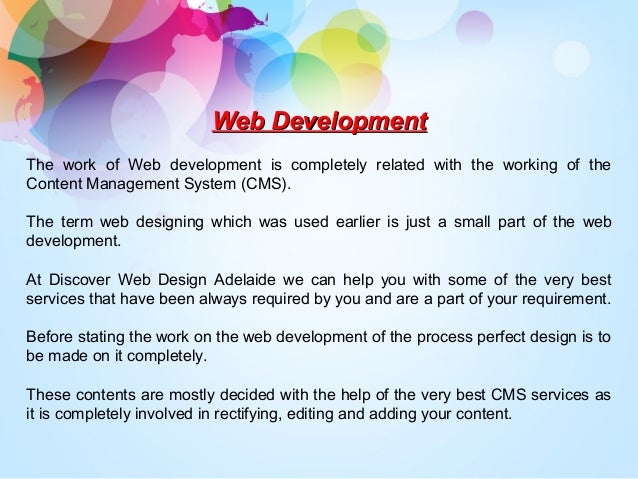 Web Development

The work of Web development is completely related with the working of the Content Management System (CMS).

The term web designing which was used earlier is just a small part of the web development.

At Discover Web Design Adelaide we can help you with some of the very best services that have been always required by you and are a part of your requirement.

Before stating the work on the web development of the process perfect design is to be made on it completely.

These contents are mostly decided with the help of the very best CMS services as it is completely involved in rectifying, editing and adding your content.